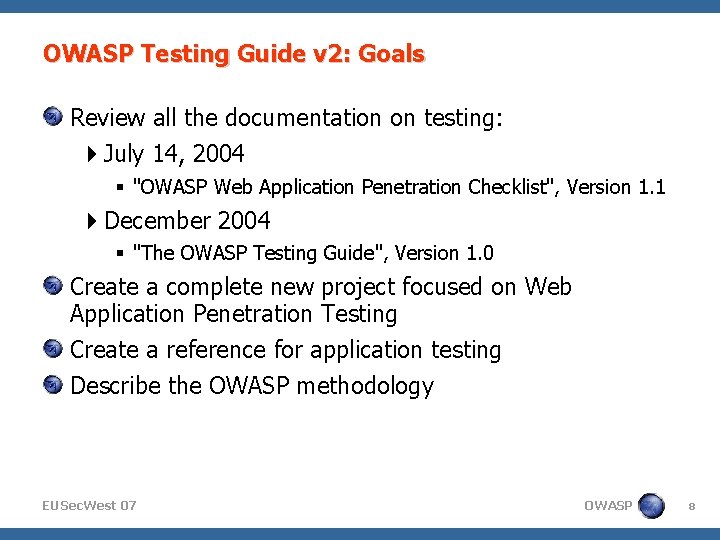 OWASP Testing Guide v2: Goals

Review all the documentation on testing:

July 14, 2004

"OWASP Web Application Penetration Checklist", Version 1.1

December 2004

"The OWASP Testing Guide", Version 1.0

Create a complete new project focused on Web Application Penetration Testing

Create a reference for application testing

Describe the OWASP methodology

EUSecWest 07

OWASP

8